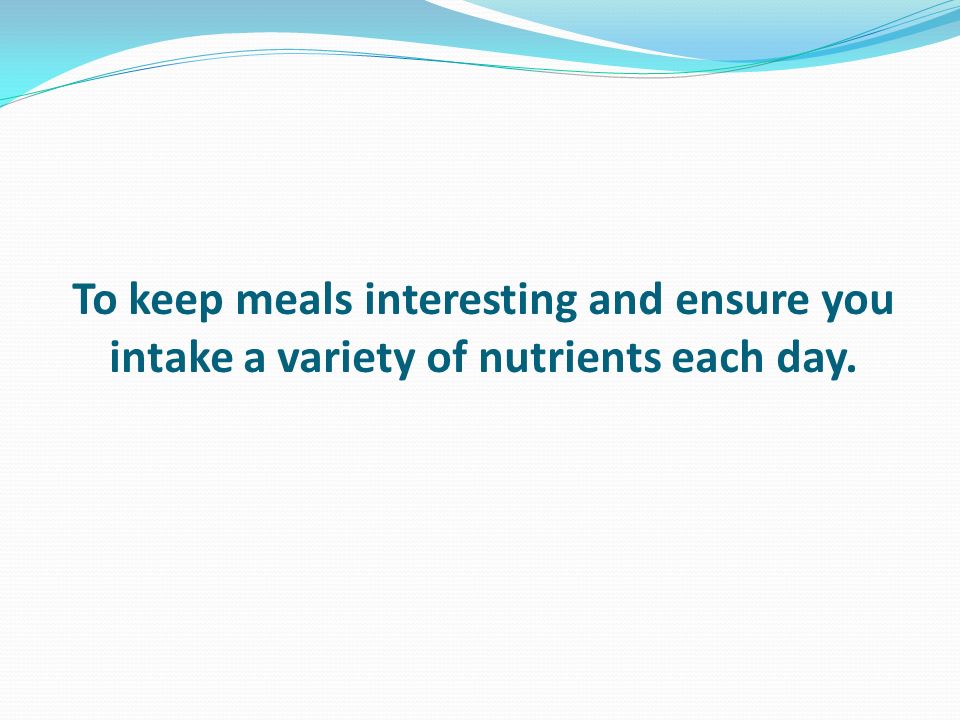 To keep meals interesting and ensure you intake a variety of nutrients each day.